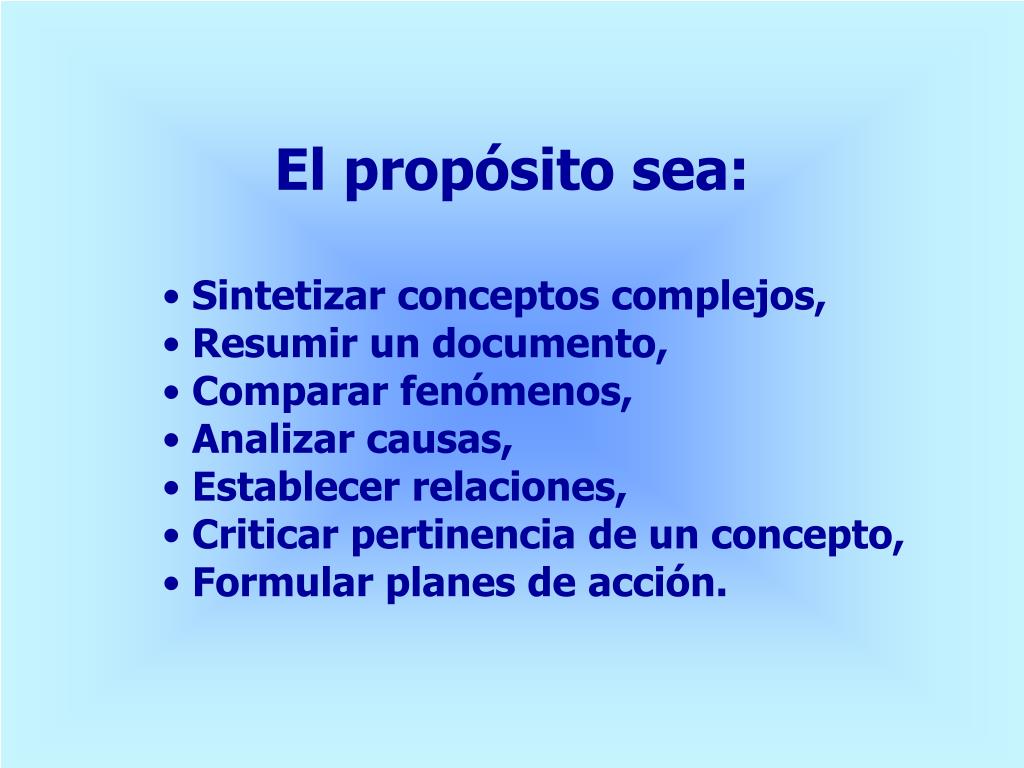 El propósito sea:

• Sintetizar conceptos complejos,
• Resumir un documento,
• Comparar fenómenos,
• Analizar causas,
• Establecer relaciones,
• Criticar pertinencia de un concepto,
• Formular planes de acción.